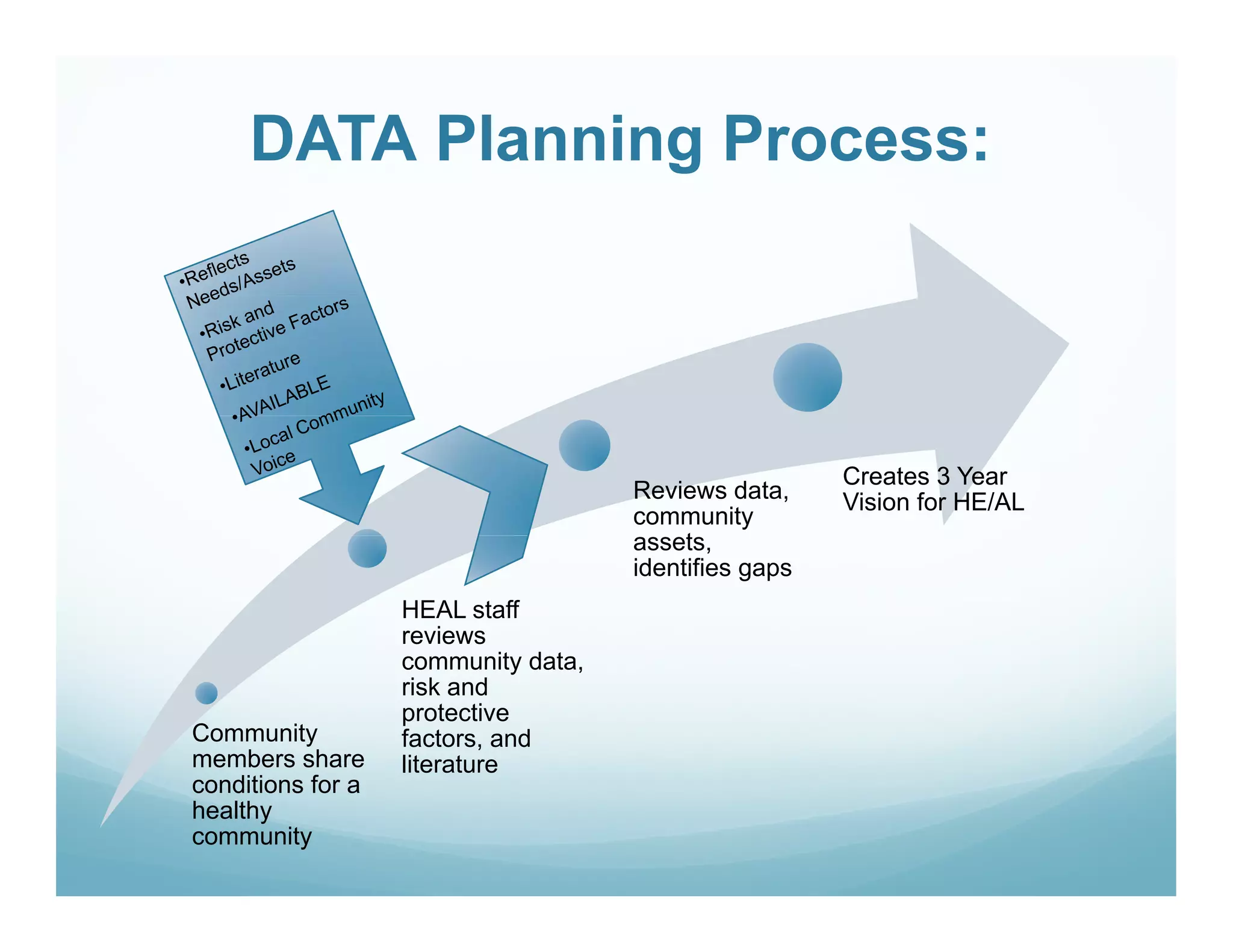 DATA Planning Process:

•Reflects Needs/Assets
•Risk and Protective Factors
•Literature
•AVAILABLE
•Local Community Voice

Community members share conditions for a healthy community

HEAL staff reviews community data, risk and protective factors, and literature

Reviews data, community assets, identifies gaps

Creates 3 Year Vision for HE/AL